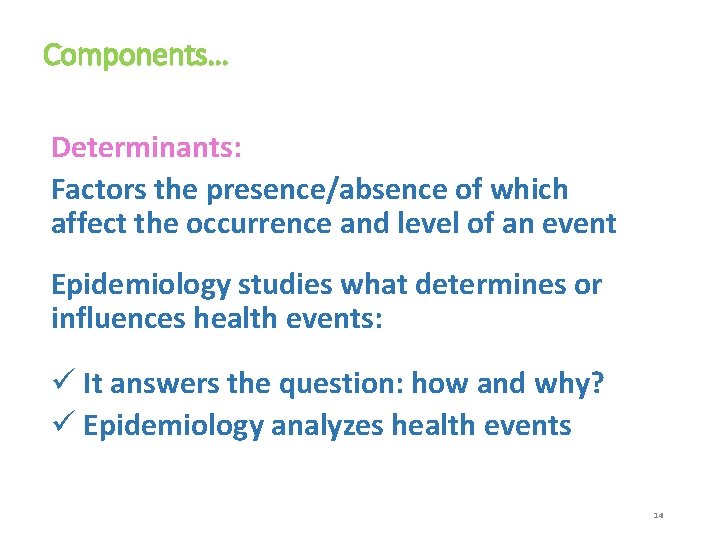 Components…

Determinants:

Factors the presence/absence of which affect the occurrence and level of an event

Epidemiology studies what determines or influences health events:

✓ It answers the question: how and why?
✓ Epidemiology analyzes health events

14